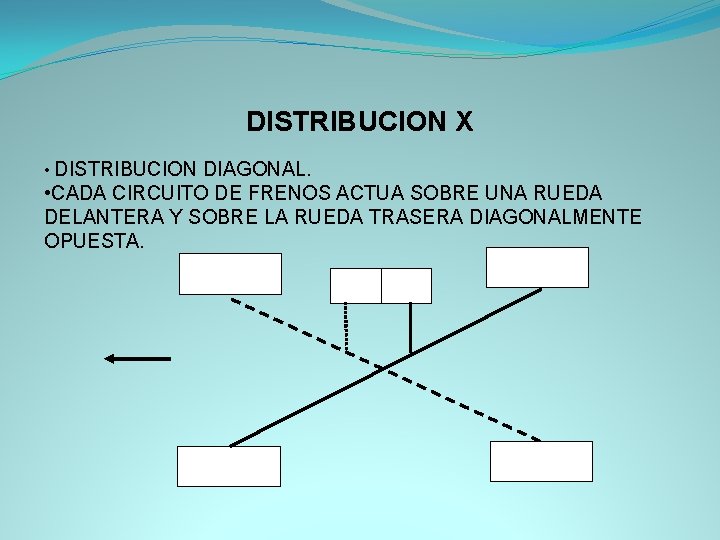 DISTRIBUCION X

• DISTRIBUCION DIAGONAL.
•CADA CIRCUITO DE FRENOS ACTUA SOBRE UNA RUEDA DELANTERA Y SOBRE LA RUEDA TRASERA DIAGONALMENTE OPUESTA.